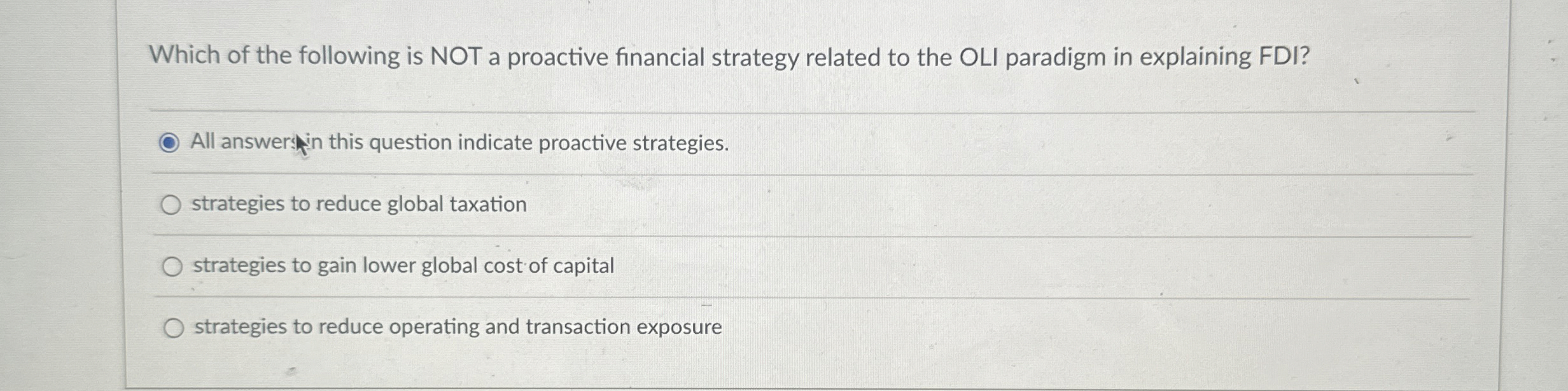 Which of the following is NOT a proactive financial strategy related to the OLI paradigm in explaining FDI?

All answers in this question indicate proactive strategies.

strategies to reduce global taxation

strategies to gain lower global cost of capital

strategies to reduce operating and transaction exposure